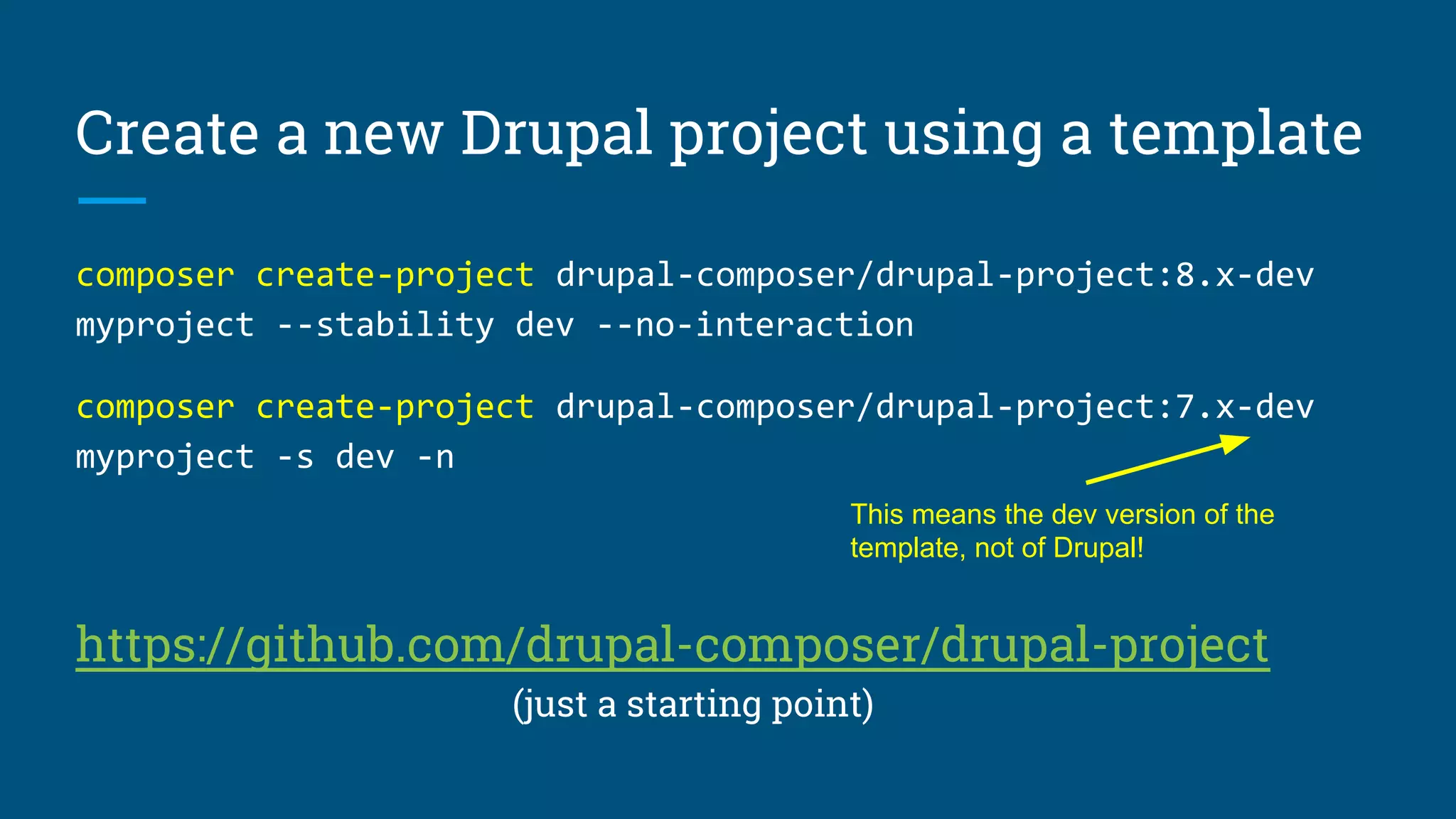 Create a new Drupal project using a template

composer create-project drupal-composer/drupal-project:8.x-dev myproject --stability dev --no-interaction

composer create-project drupal-composer/drupal-project:7.x-dev myproject -s dev -n

This means the dev version of the template, not of Drupal!

https://github.com/drupal-composer/drupal-project
(just a starting point)